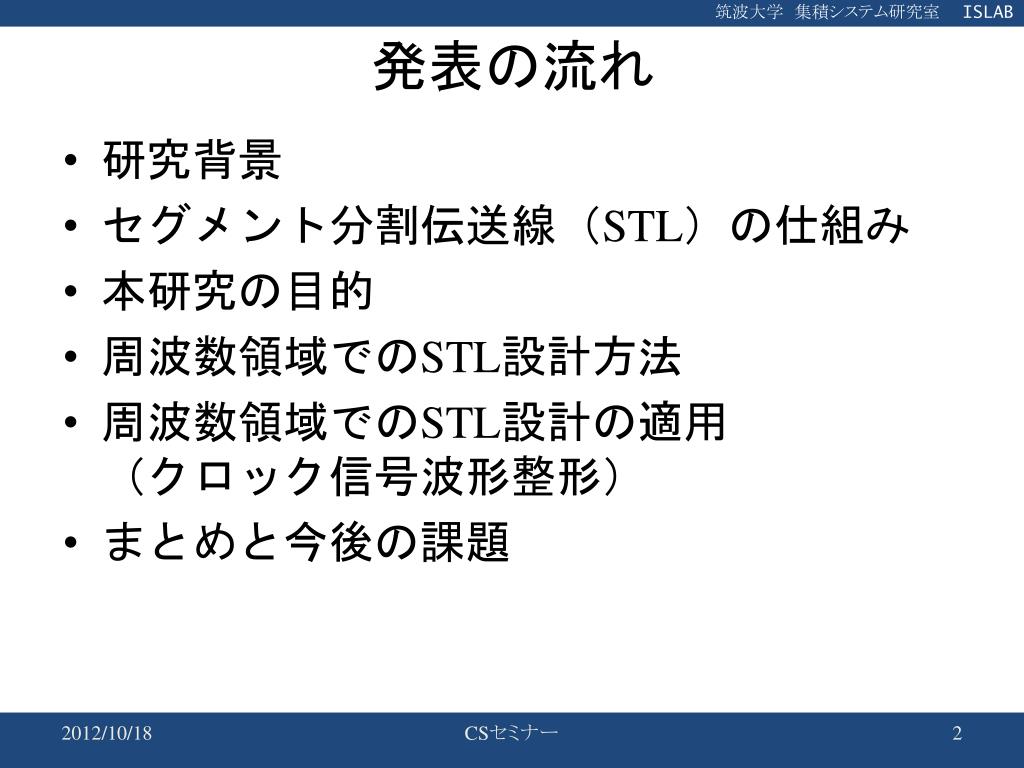 筑波大学 集積システム研究室 ISLAB

発表の流れ

• 研究背景
• セグメント分割伝送線（STL）の仕組み
• 本研究の目的
• 周波数領域でのSTL設計方法
• 周波数領域でのSTL設計の適用（クロック信号波形整形）
• まとめと今後の課題

2012/10/18

CSセミナー

2